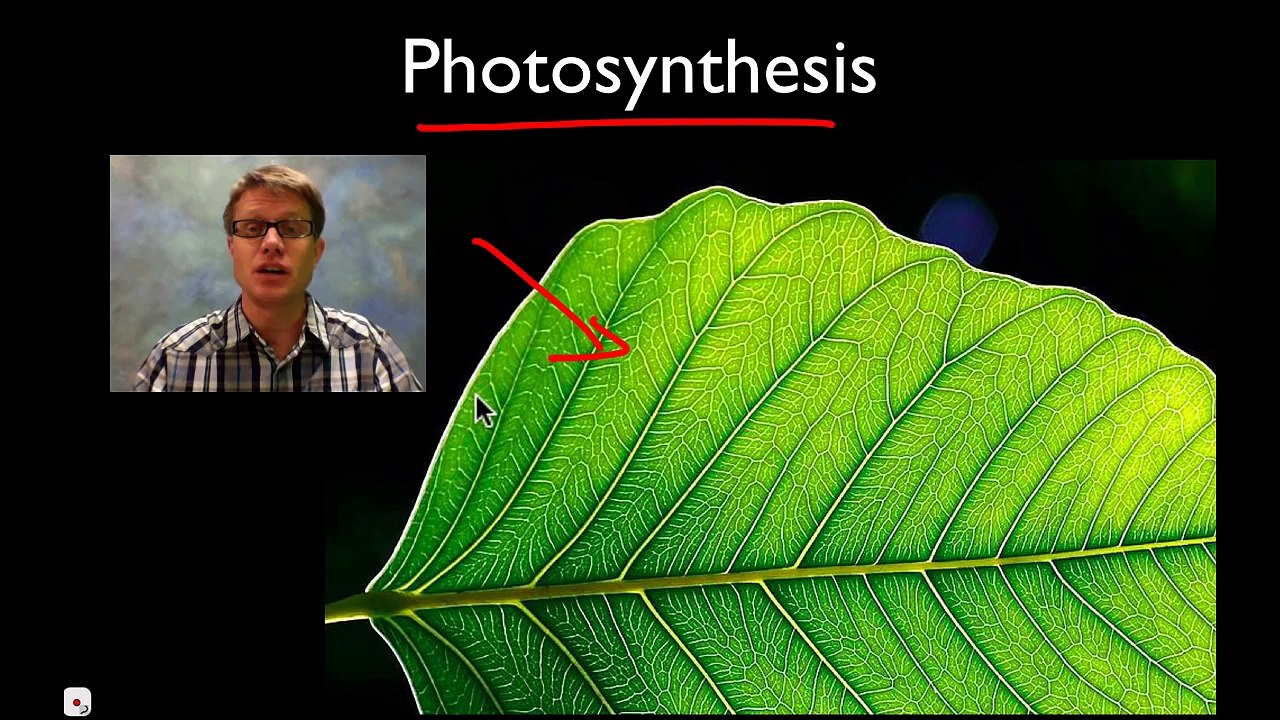 Photosynthesis